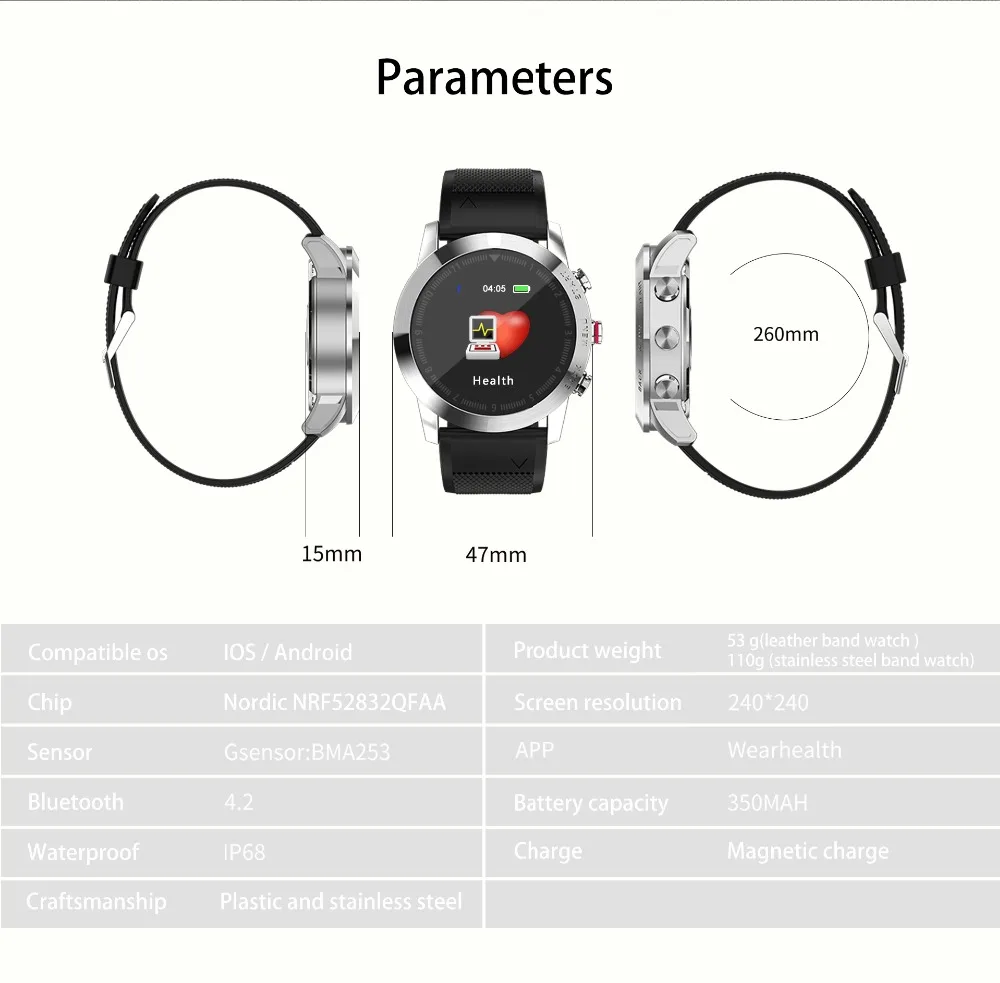 Parameters

04:05

Health

260mm

15mm

47mm

| Compatible os | IOS / Android | Product weight | 53 g(leather band watch ) 110g (stainless steel band watch) |
|---|---|---|---|
| Chip | Nordic NRF52832QFAA | Screen resolution | 240*240 |
| Sensor | Gsensor:BMA253 | APP | Wearhealth |
| Bluetooth | 4.2 | Battery capacity | 350MAH |
| Waterproof | IP68 | Charge | Magnetic charge |
| Craftsmanship | Plastic and stainless steel | | |